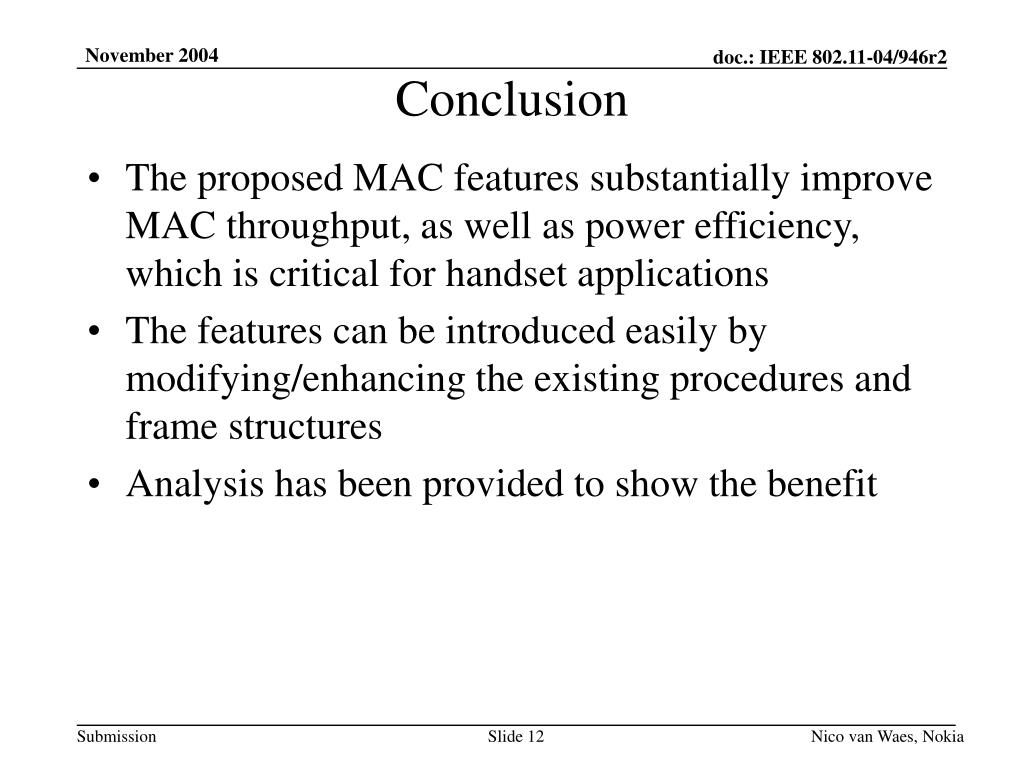 November 2004

doc.: IEEE 802.11-04/946r2

Conclusion

• The proposed MAC features substantially improve MAC throughput, as well as power efficiency, which is critical for handset applications
• The features can be introduced easily by modifying/enhancing the existing procedures and frame structures
• Analysis has been provided to show the benefit

Submission

Slide 12

Nico van Waes, Nokia